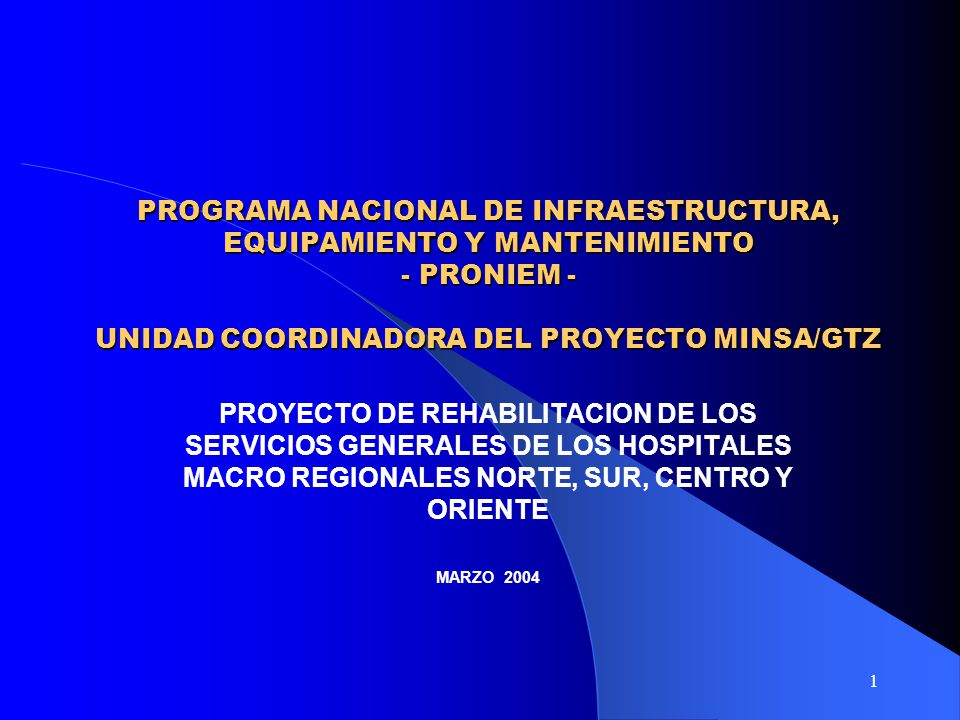 PROGRAMA NACIONAL DE INFRAESTRUCTURA, EQUIPAMIENTO Y MANTENIMIENTO
- PRONIEM -

UNIDAD COORDINADORA DEL PROYECTO MINSA/GTZ

PROYECTO DE REHABILITACION DE LOS SERVICIOS GENERALES DE LOS HOSPITALES MACRO REGIONALES NORTE, SUR, CENTRO Y ORIENTE

MARZO 2004

1